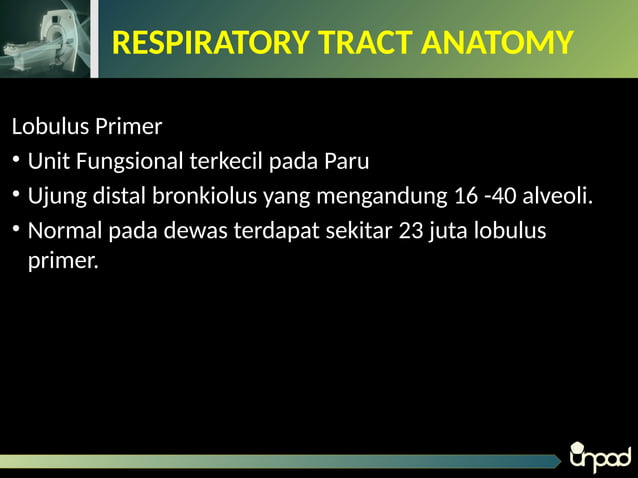 RESPIRATORY TRACT ANATOMY

Lobulus Primer

• Unit Fungsional terkecil pada Paru
• Ujung distal bronkiolus yang mengandung 16 -40 alveoli.
• Normal pada dewas terdapat sekitar 23 juta lobulus primer.

unpad